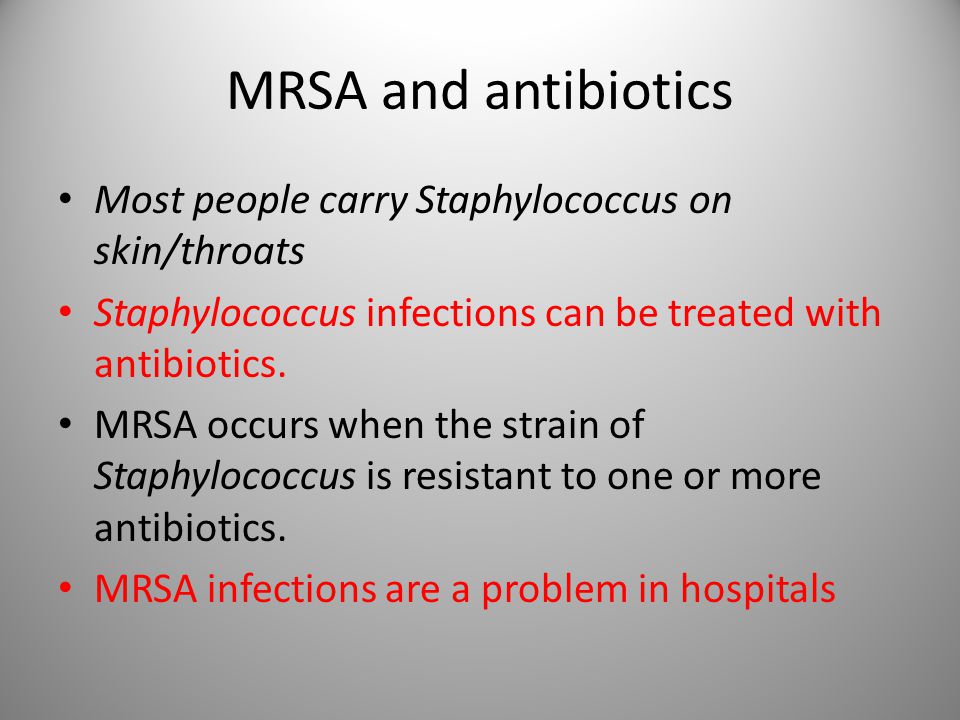 MRSA and antibiotics

• Most people carry Staphylococcus on skin/throats
• Staphylococcus infections can be treated with antibiotics.
• MRSA occurs when the strain of Staphylococcus is resistant to one or more antibiotics.
• MRSA infections are a problem in hospitals